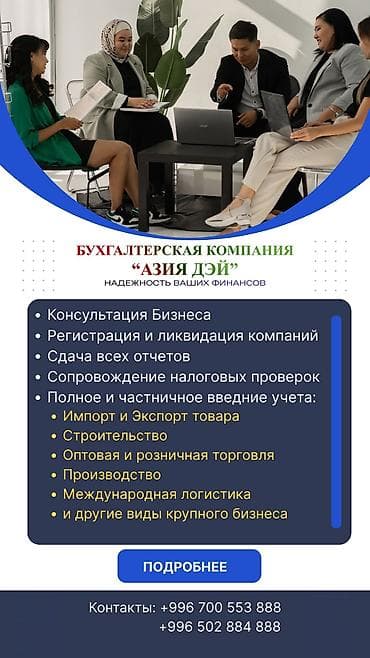 БУХГАЛТЕРСКАЯ КОМПАНИЯ
“АЗИЯ ДЭЙ”
НАДЕЖНОСТЬ ВАШИХ ФИНАНСОВ

• Консультация Бизнеса
• Регистрация и ликвидация компаний
• Сдача всех отчетов
• Сопровождение налоговых проверок
• Полное и частничное введние учета:
• Импорт и Экспорт товара
• Строительство
• Оптовая и розничная торговля
• Производство
• Международная логистика
• и другие виды крупного бизнеса

ПОДРОБНЕЕ

Контакты: +996 700 553 888
+996 502 884 888